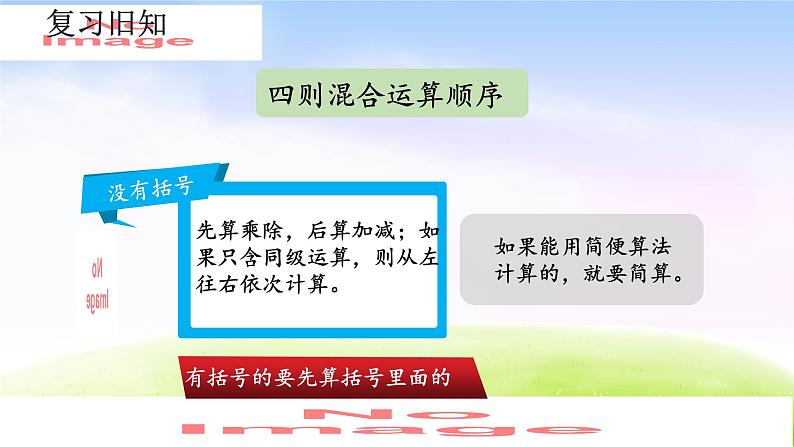 复习旧知

No Image

四则混合运算顺序

没有括号

No Image

先算乘除，后算加减；如果只含同级运算，则从左往右依次计算。

如果能用简便算法计算的，就要简算。

有括号的要先算括号里面的

No Image